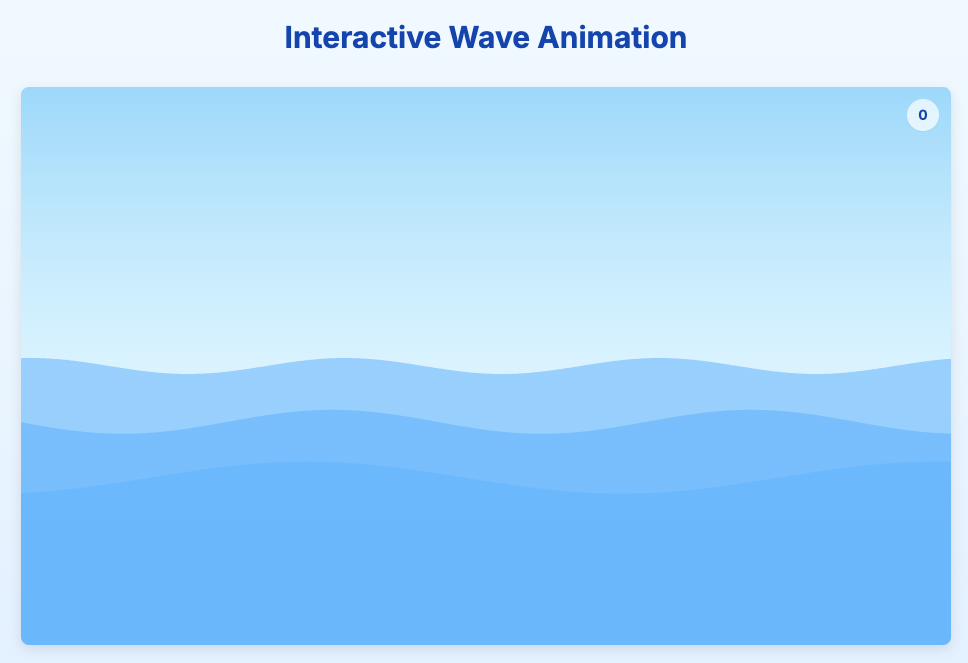 Interactive Wave Animation

0